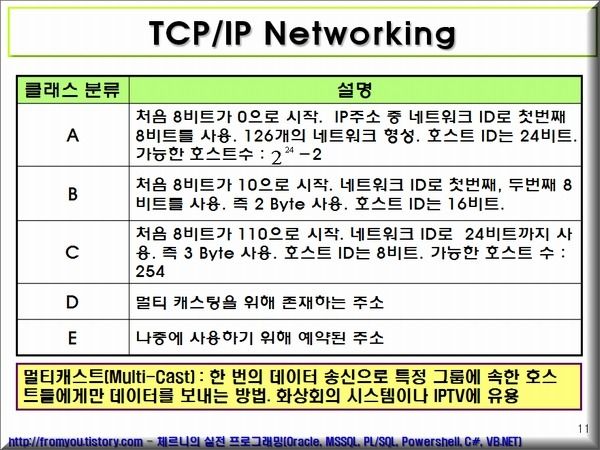 TCP/IP Networking

| 클래스 분류 | 설명 |
|---|---|
| A | 처음 8비트가 0으로 시작. IP주소 중 네트워크 ID로 첫번째 8비트를 사용. 126개의 네트워크 형성. 호스트 ID는 24비트. 가능한 호스트수 : $2^{24}-2$ |
| B | 처음 8비트가 10으로 시작. 네트워크 ID로 첫번째, 두번째 8비트를 사용. 즉 2 Byte 사용. 호스트 ID는 16비트. |
| C | 처음 8비트가 110으로 시작. 네트워크 ID로 24비트까지 사용. 즉 3 Byte 사용. 호스트 ID는 8비트. 가능한 호스트 수 : 254 |
| D | 멀티 캐스팅을 위해 존재하는 주소 |
| E | 나중에 사용하기 위해 예약된 주소 |

멀티캐스트(Multi-Cast) : 한 번의 데이터 송신으로 특정 그룹에 속한 호스트들에게만 데이터를 보내는 방법. 화상회의 시스템이나 IPTV에 유용

11

http://fromyou.tistory.com - 체르니의 실전 프로그래밍(Oracle, MSSQL, PL/SQL, Powershell, C#, VB.NET)